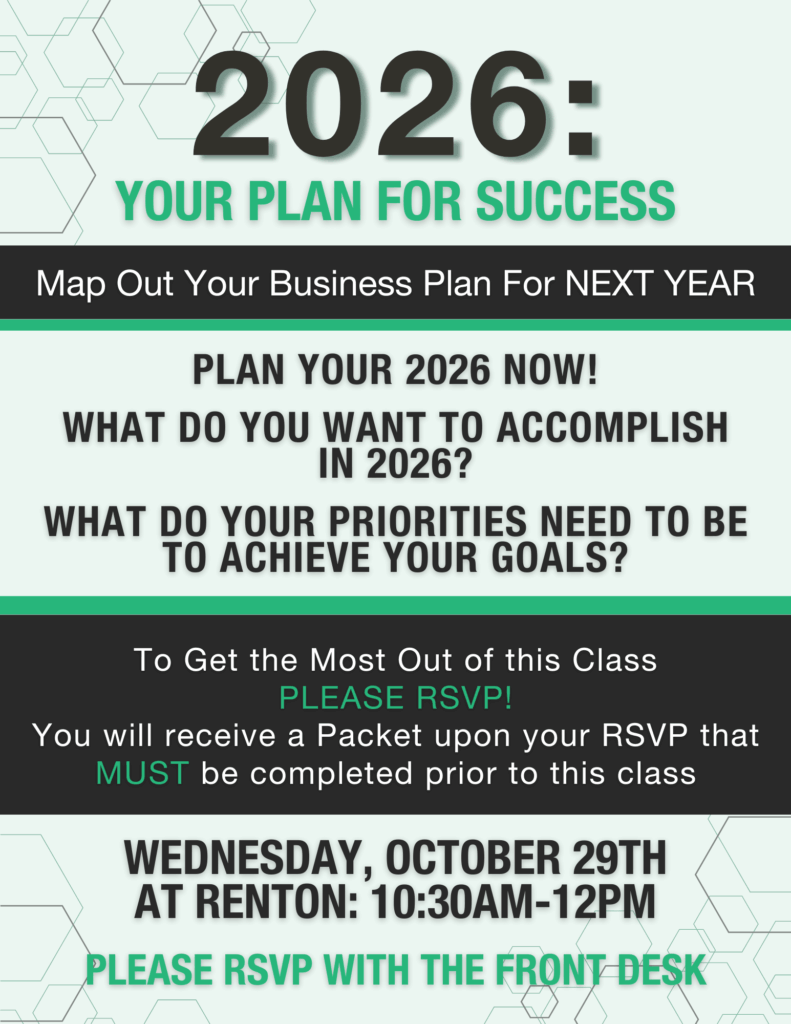 2026:
YOUR PLAN FOR SUCCESS

Map Out Your Business Plan For NEXT YEAR

PLAN YOUR 2026 NOW!

WHAT DO YOU WANT TO ACCOMPLISH IN 2026?

WHAT DO YOUR PRIORITIES NEED TO BE TO ACHIEVE YOUR GOALS?

To Get the Most Out of this Class
PLEASE RSVP!
You will receive a Packet upon your RSVP that MUST be completed prior to this class

WEDNESDAY, OCTOBER 29TH
AT RENTON: 10:30AM-12PM

PLEASE RSVP WITH THE FRONT DESK